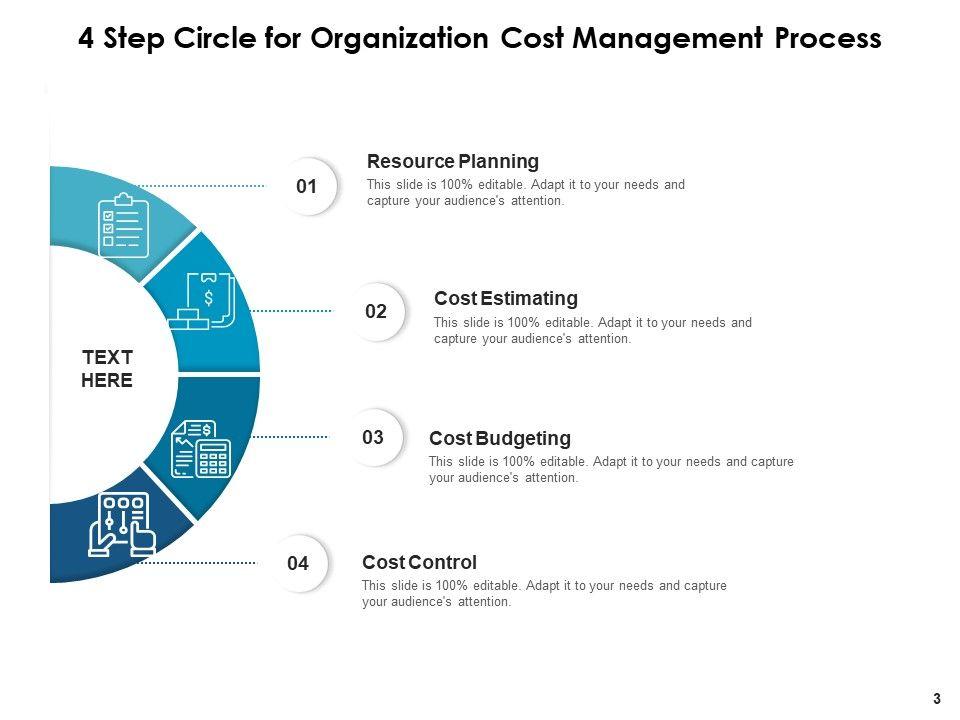 4 Step Circle for Organization Cost Management Process

TEXT HERE

01

Resource Planning

This slide is 100% editable. Adapt it to your needs and capture your audience's attention.

02

Cost Estimating

This slide is 100% editable. Adapt it to your needs and capture your audience's attention.

03

Cost Budgeting

This slide is 100% editable. Adapt it to your needs and capture your audience's attention.

04

Cost Control

This slide is 100% editable. Adapt it to your needs and capture your audience's attention.

3